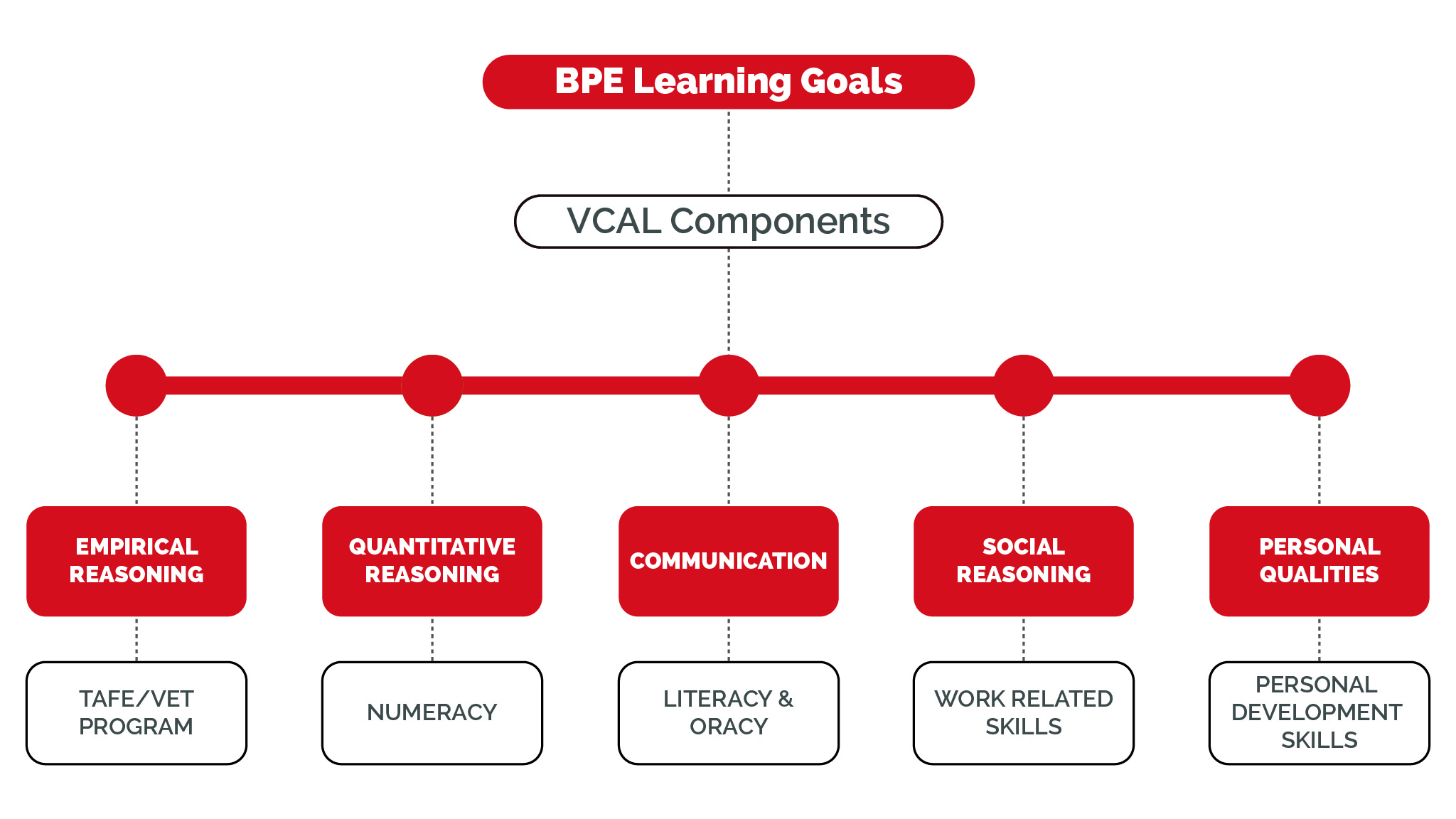 BPE Learning Goals

VCAL Components

EMPIRICAL REASONING

QUANTITATIVE REASONING

COMMUNICATION

SOCIAL REASONING

PERSONAL QUALITIES

TAFE/VET PROGRAM

NUMERACY

LITERACY & ORACY

WORK RELATED SKILLS

PERSONAL DEVELOPMENT SKILLS